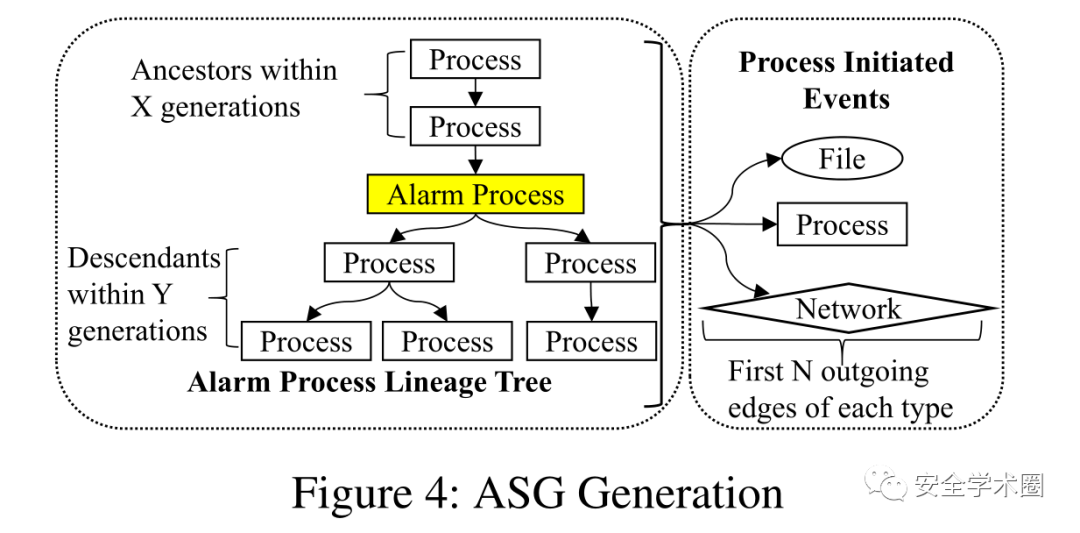 Ancestors within X generations

Process

Process

Alarm Process

Descendants within Y generations

Process

Process

Process

Process

Process

Alarm Process Lineage Tree

Process Initiated Events

File

Process

Network

First N outgoing edges of each type

Figure 4: ASG Generation

安全学术圈